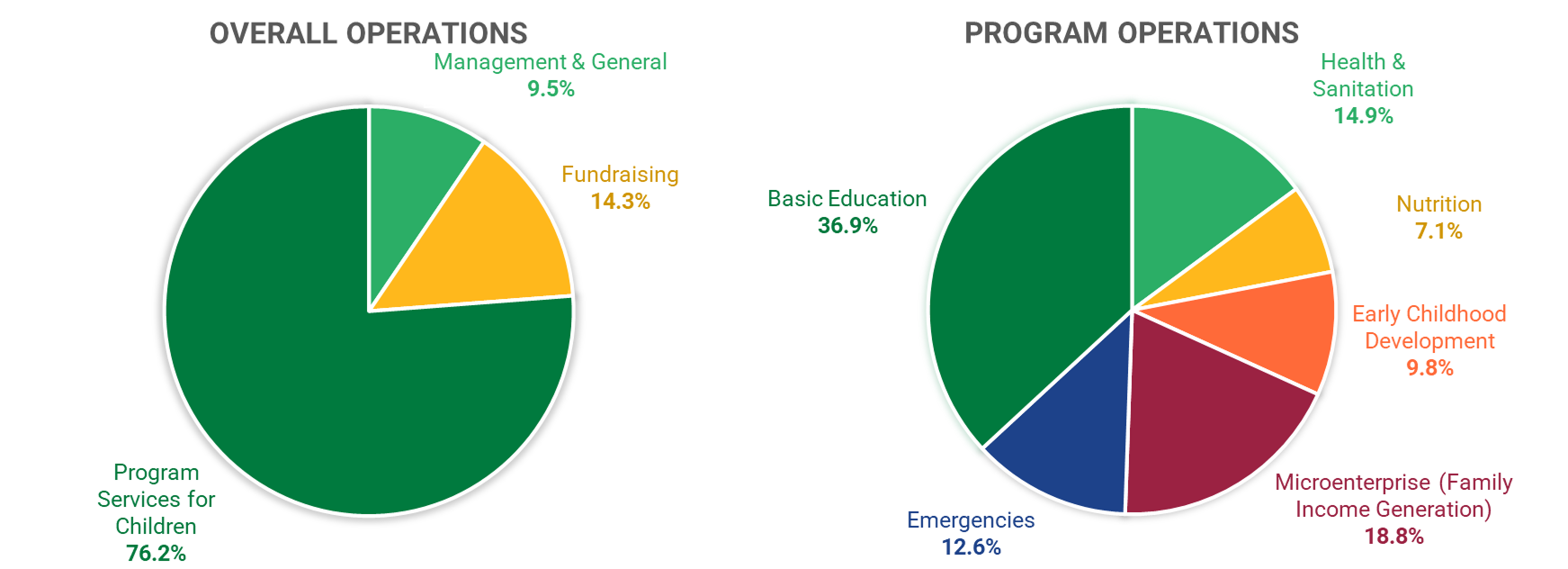 OVERALL OPERATIONS

Management & General
9.5%

Fundraising
14.3%

Program Services for Children
76.2%

PROGRAM OPERATIONS

Health & Sanitation
14.9%

Nutrition
7.1%

Early Childhood Development
9.8%

Microenterprise (Family Income Generation)
18.8%

Emergencies
12.6%

Basic Education
36.9%